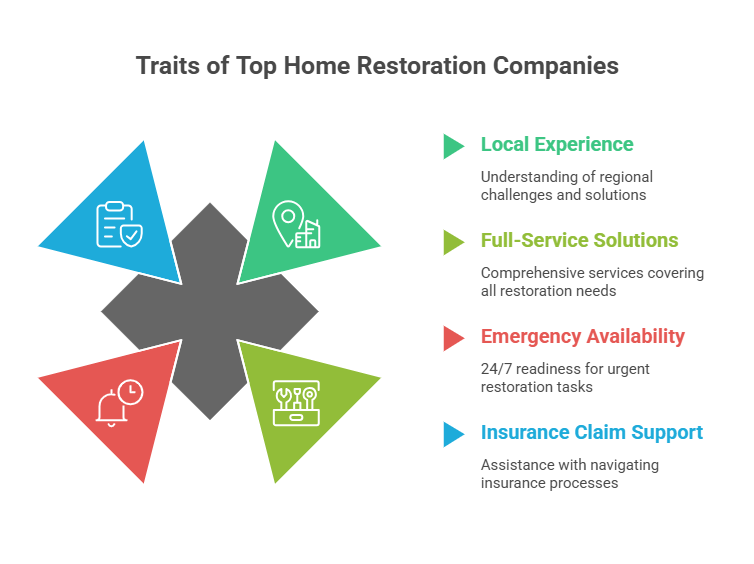 Traits of Top Home Restoration Companies

Local Experience

Understanding of regional challenges and solutions

Full-Service Solutions

Comprehensive services covering all restoration needs

Emergency Availability

24/7 readiness for urgent restoration tasks

Insurance Claim Support

Assistance with navigating insurance processes